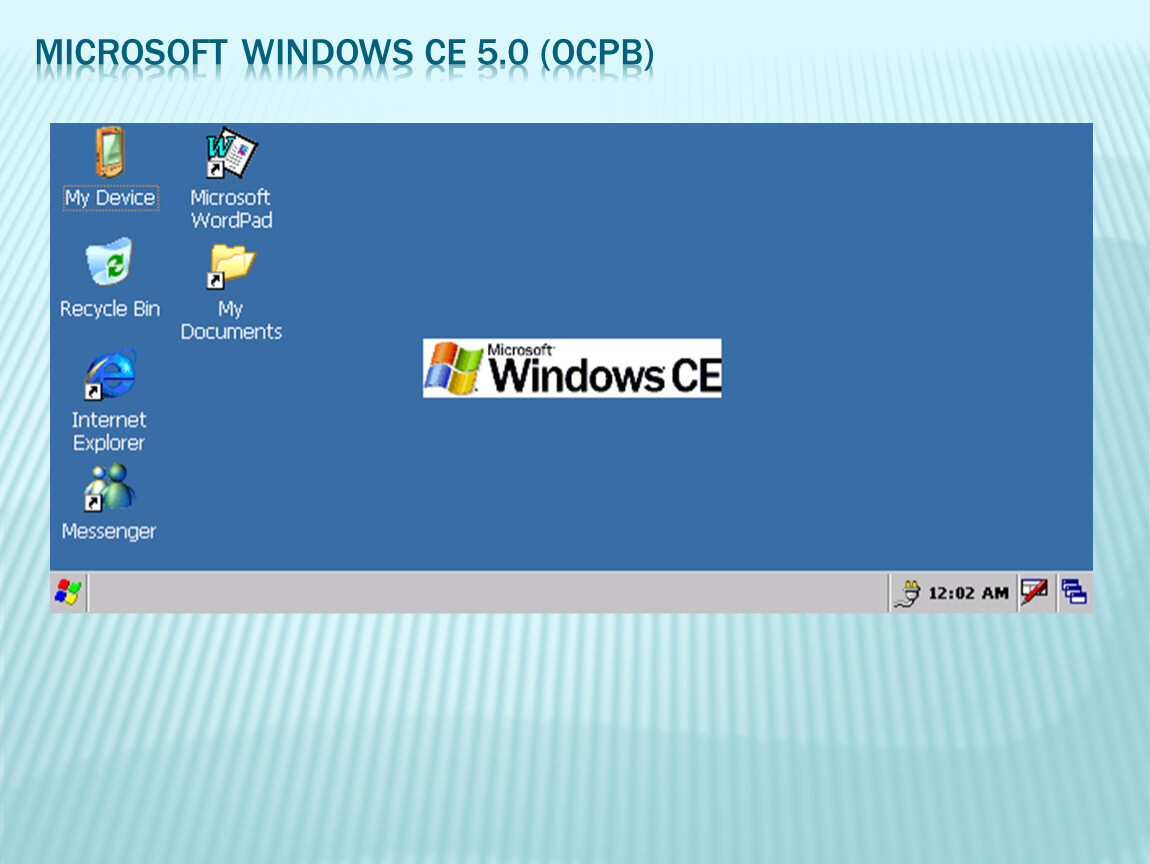 MICROSOFT WINDOWS CE 5.0 (ОСРВ)

My Device

Microsoft WordPad

Recycle Bin

My Documents

Internet Explorer

Messenger

Microsoft Windows CE

12:02 AM